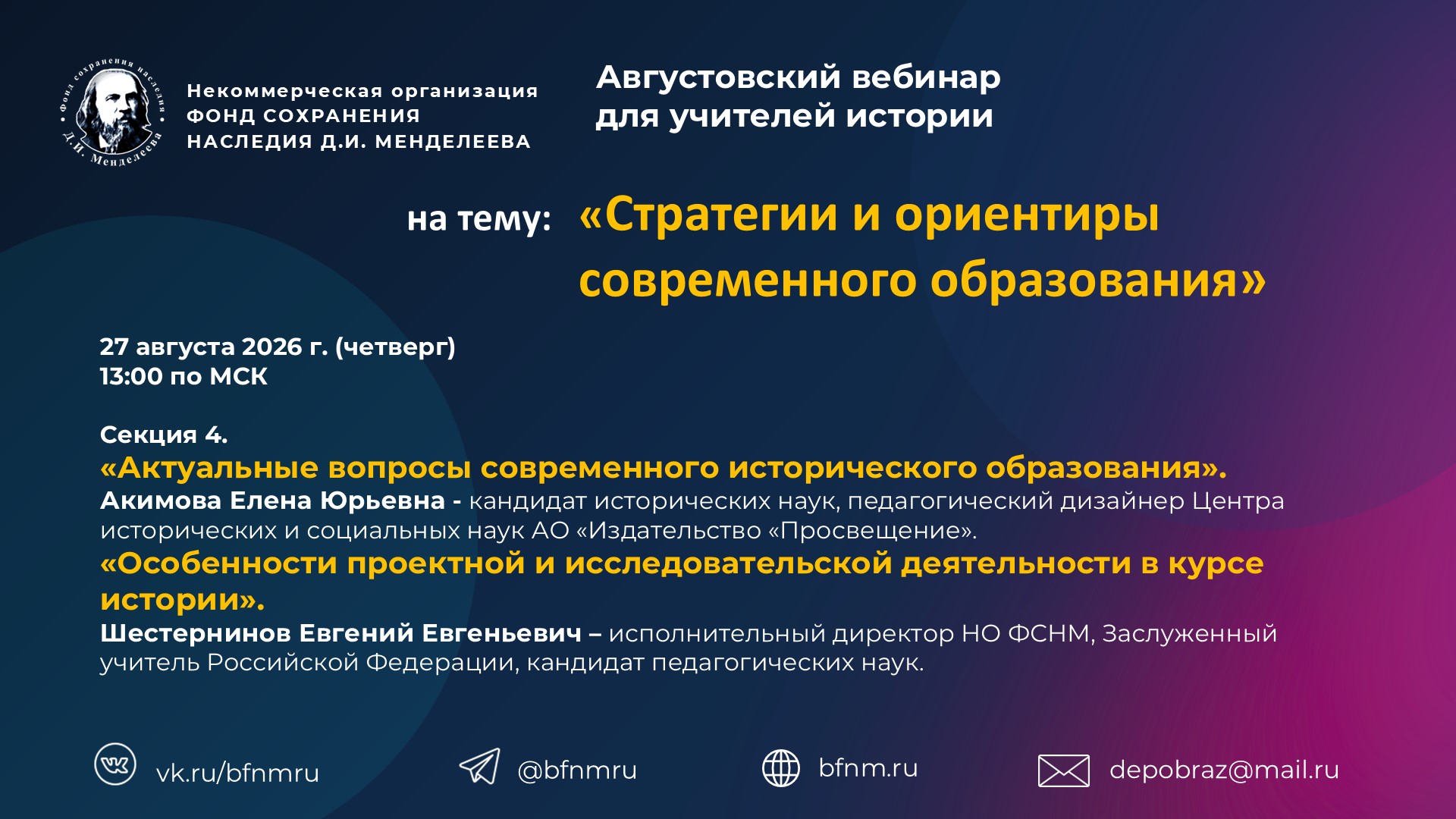 Фонд сохранения наследия Д.И. Менделеева

Некоммерческая организация
ФОНД СОХРАНЕНИЯ
НАСЛЕДИЯ Д.И. МЕНДЕЛЕЕВА

Августовский вебинар
для учителей истории

на тему: «Стратегии и ориентиры современного образования»

27 августа 2026 г. (четверг)
13:00 по МСК

Секция 4.
«Актуальные вопросы современного исторического образования».
Акимова Елена Юрьевна - кандидат исторических наук, педагогический дизайнер Центра исторических и социальных наук АО «Издательство «Просвещение».
«Особенности проектной и исследовательской деятельности в курсе истории».
Шестернинов Евгений Евгеньевич – исполнительный директор НО ФСНМ, Заслуженный учитель Российской Федерации, кандидат педагогических наук.

vk.ru/bfnmru
@bfnmru
bfnm.ru
depobraz@mail.ru